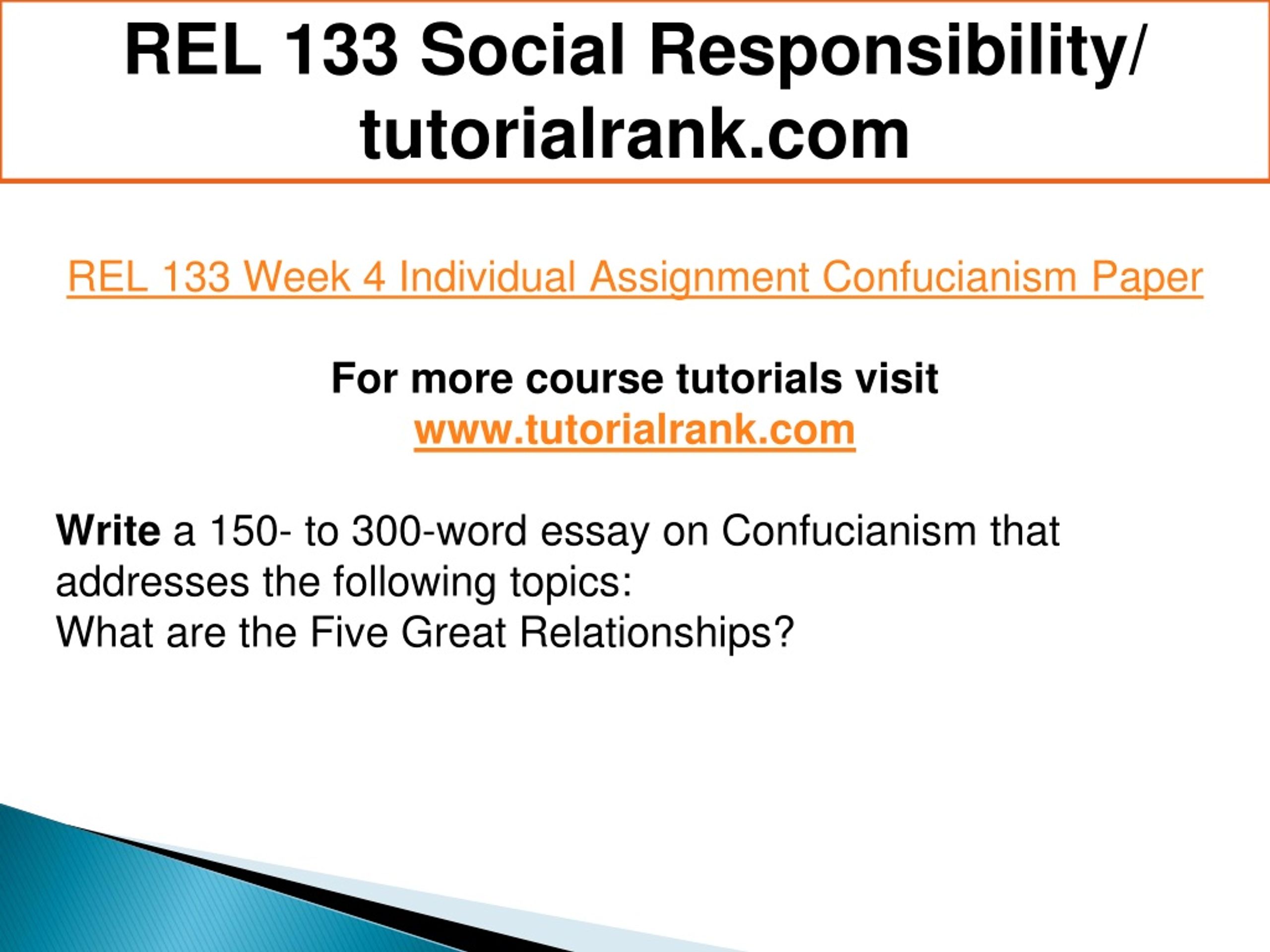 REL 133 Social Responsibility/ tutorialrank.com

REL 133 Week 4 Individual Assignment Confucianism Paper

For more course tutorials visit
www.tutorialrank.com

Write a 150- to 300-word essay on Confucianism that addresses the following topics:
What are the Five Great Relationships?